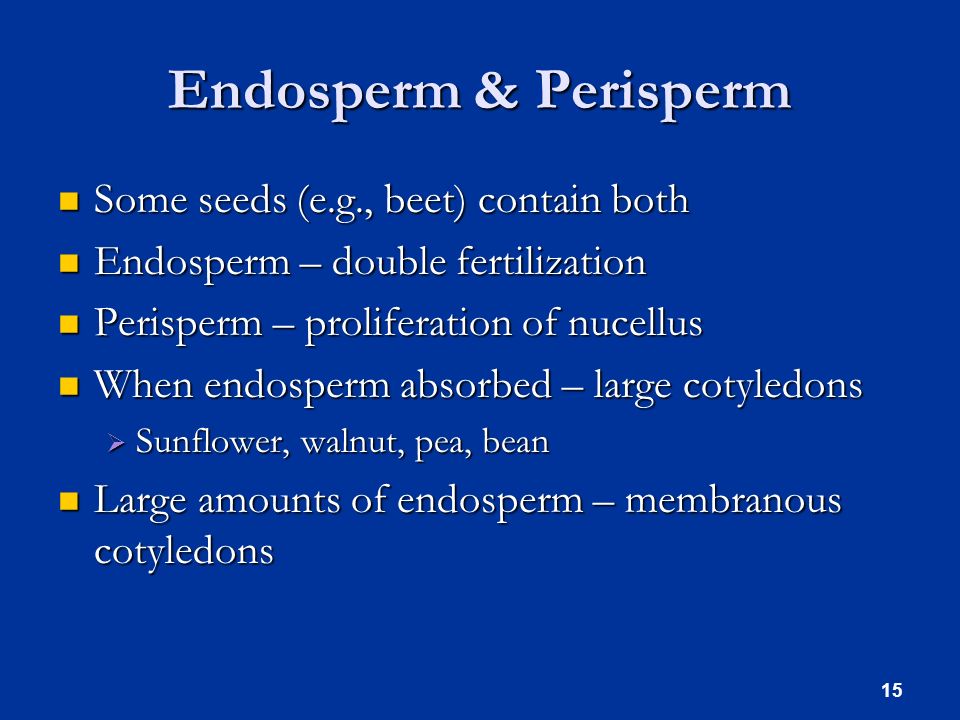 Endosperm & Perisperm

- Some seeds (e.g., beet) contain both
- Endosperm – double fertilization
- Perisperm – proliferation of nucellus
- When endosperm absorbed – large cotyledons
  - Sunflower, walnut, pea, bean
- Large amounts of endosperm – membranous cotyledons

15